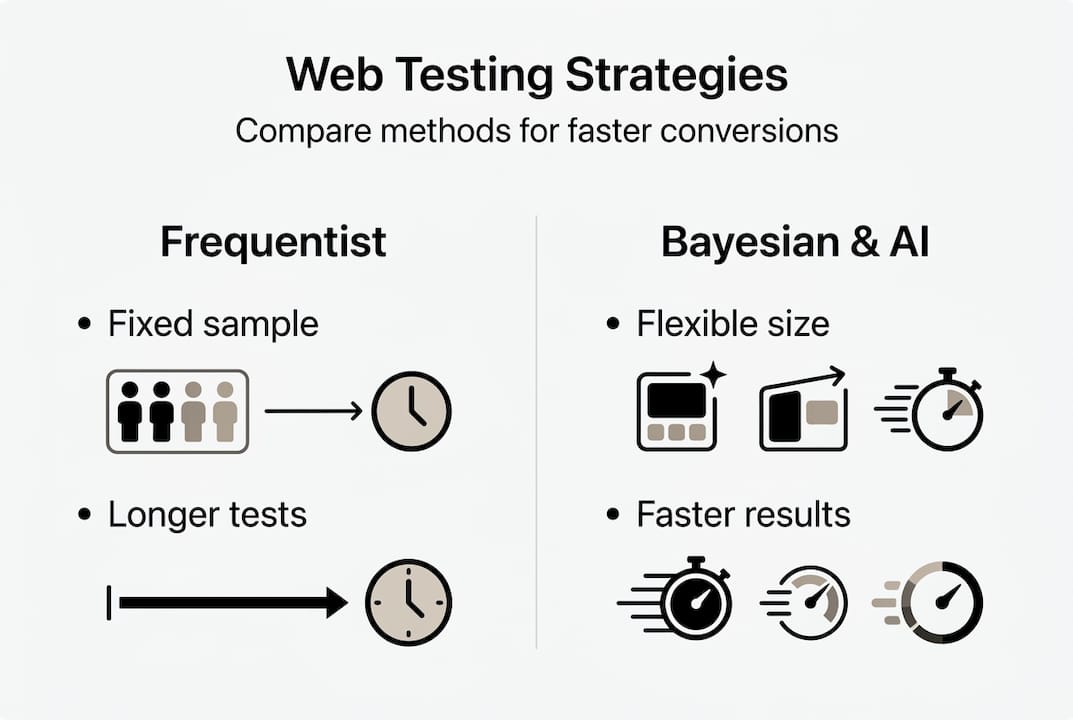 Web Testing Strategies

Compare methods for faster conversions

Frequentist

• Fixed sample

• Longer tests

Bayesian & AI

• Flexible size

• Faster results